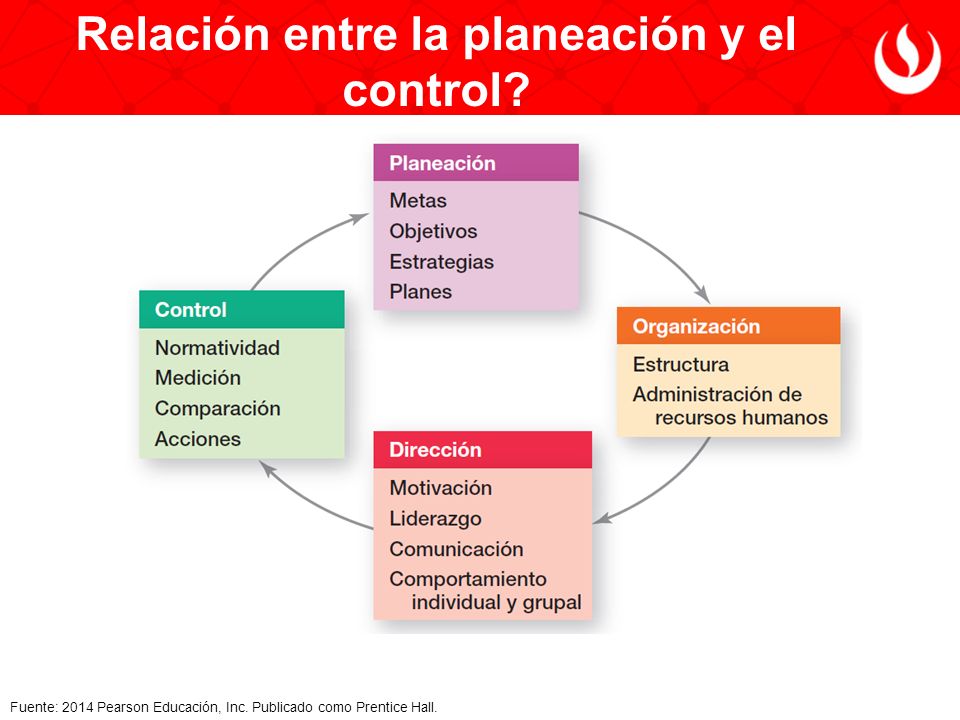 Relación entre la planeación y el control?

Planeación
Metas
Objetivos
Estrategias
Planes

Organización
Estructura
Administración de recursos humanos

Dirección
Motivación
Liderazgo
Comunicación
Comportamiento individual y grupal

Control
Normatividad
Medición
Comparación
Acciones

Fuente: 2014 Pearson Educación, Inc. Publicado como Prentice Hall.